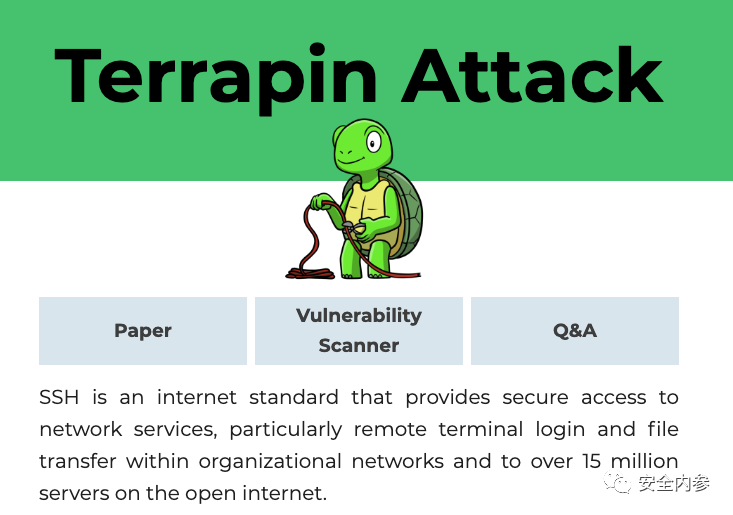 Terrapin Attack

Paper

Vulnerability Scanner

Q&A

SSH is an internet standard that provides secure access to network services, particularly remote terminal login and file transfer within organizational networks and to over 15 million servers on the open internet.

安全内参